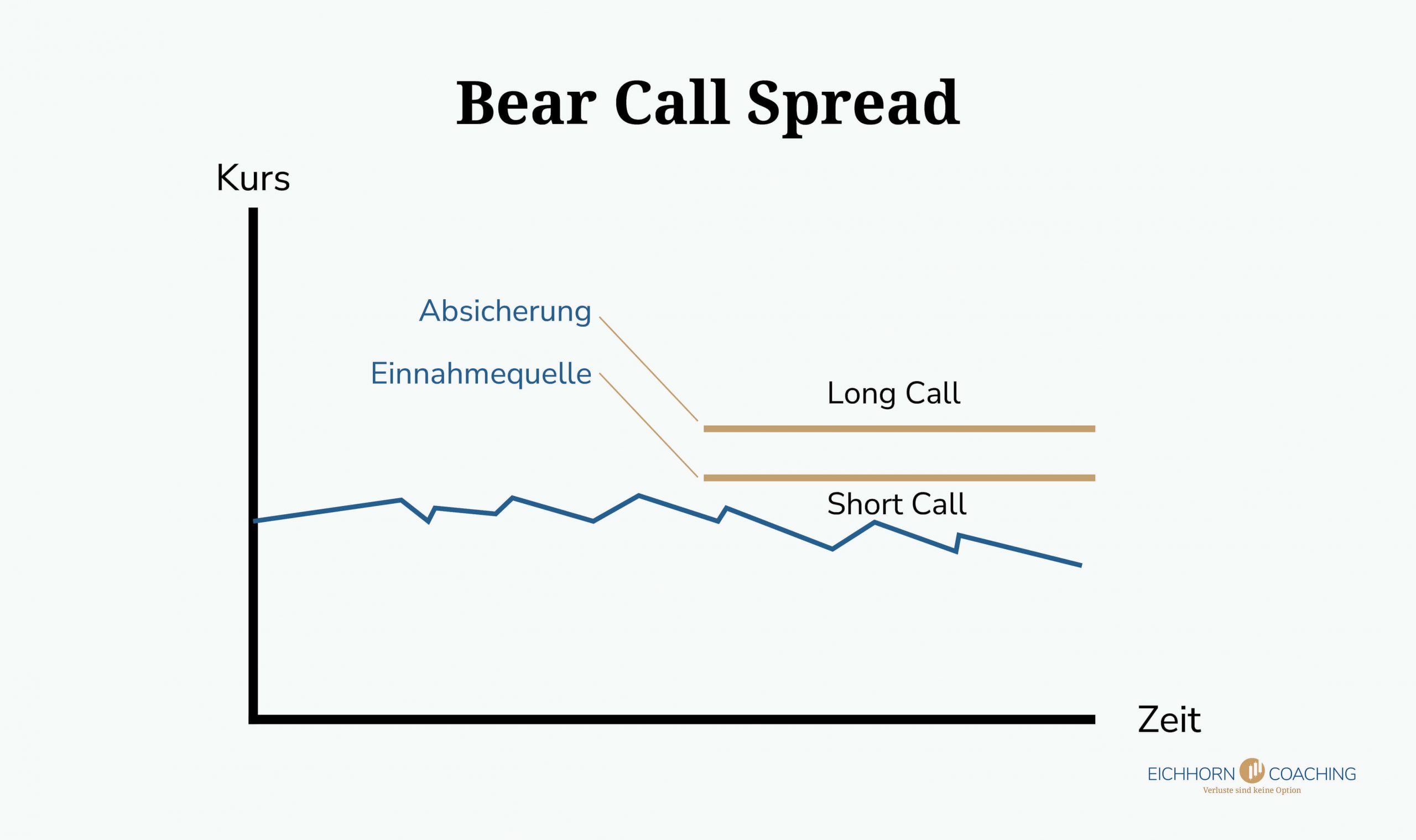 Bear Call Spread

Kurs

Absicherung

Einnahmequelle

Long Call

Short Call

Zeit

EICHHORN COACHING
Verluste sind keine Option